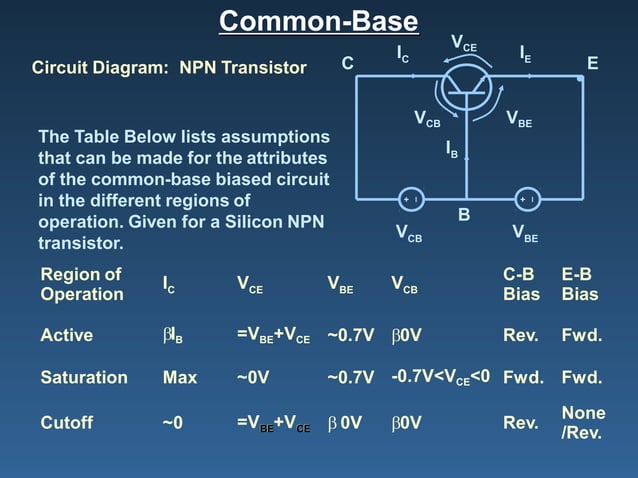 Common-Base

Circuit Diagram: NPN Transistor

C $I_C$ $V_{CE}$ $I_E$ E

$V_{CB}$ $V_{BE}$

$I_B$

B

$V_{CB}$ $V_{BE}$

The Table Below lists assumptions that can be made for the attributes of the common-base biased circuit in the different regions of operation. Given for a Silicon NPN transistor.

| Region of Operation | $I_C$ | $V_{CE}$ | $V_{BE}$ | $V_{CB}$ | C-B Bias | E-B Bias |
|---|---|---|---|---|---|---|
| Active | $\beta I_B$ | $=V_{BE}+V_{CE}$ | ~0.7V | $\beta$0V | Rev. | Fwd. |
| Saturation | Max | ~0V | ~0.7V | $-0.7V<V_{CE}<0$ | Fwd. | Fwd. |
| Cutoff | ~0 | $=V_{BE}+V_{CE}$ | $\beta$ 0V | $\beta$0V | Rev. | None /Rev. |